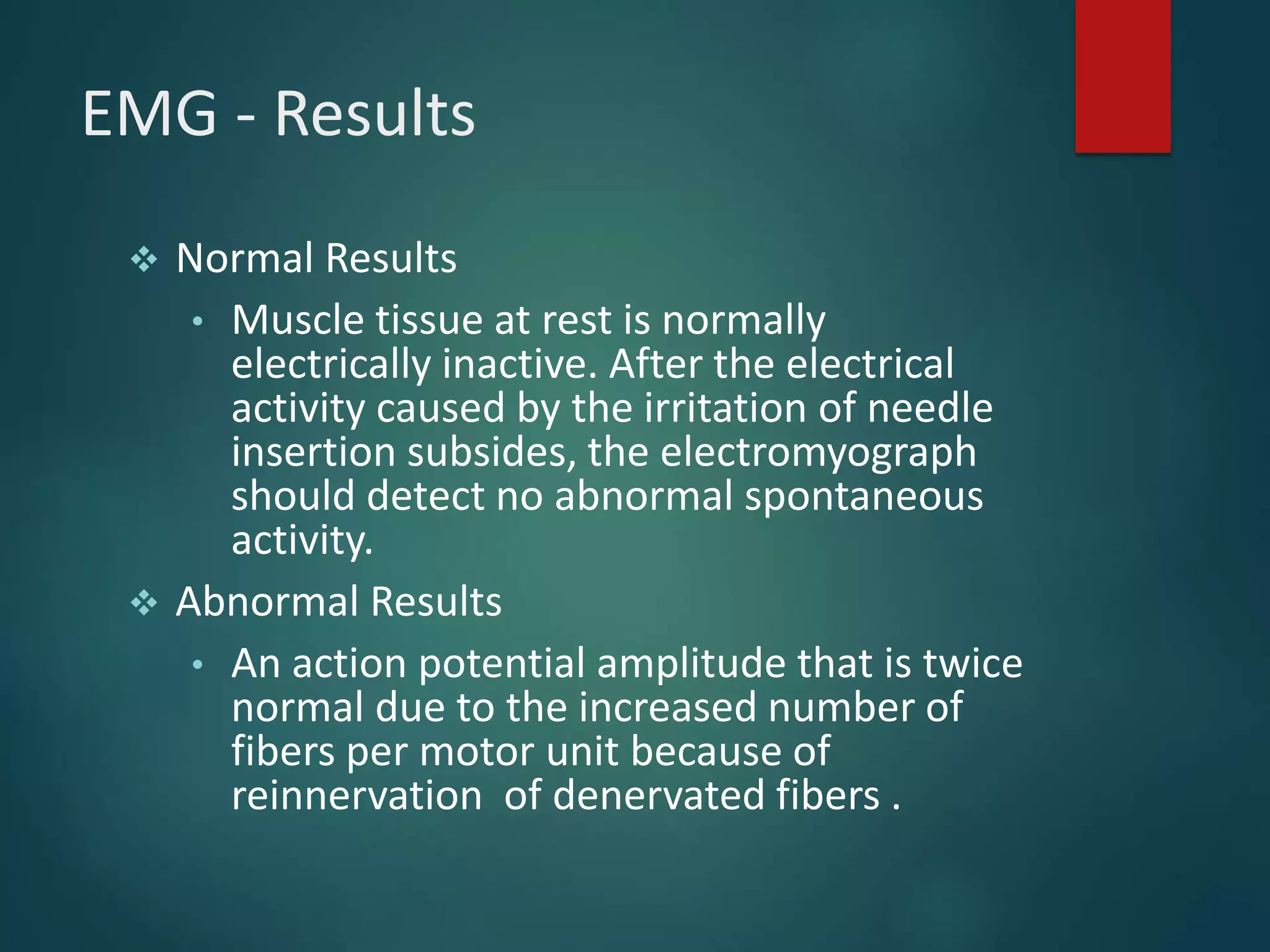 EMG - Results

❖ Normal Results

• Muscle tissue at rest is normally electrically inactive. After the electrical activity caused by the irritation of needle insertion subsides, the electromyograph should detect no abnormal spontaneous activity.

❖ Abnormal Results

• An action potential amplitude that is twice normal due to the increased number of fibers per motor unit because of reinnervation  of denervated fibers .